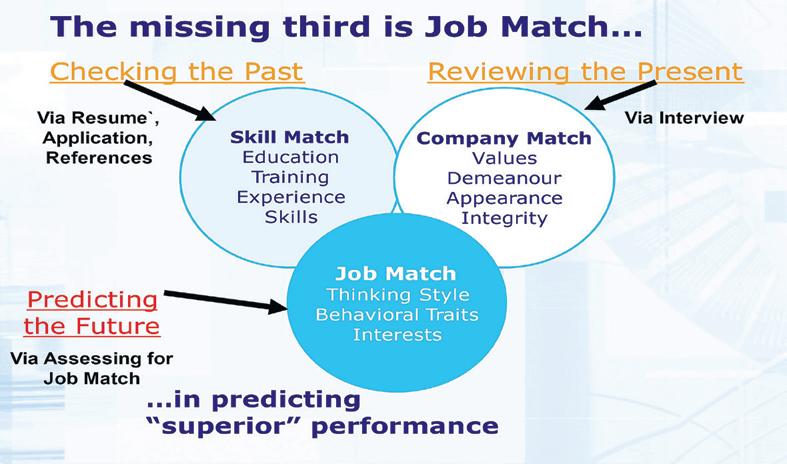 The missing third is Job Match...

Checking the Past

Via Resume`, Application, References

Skill Match
Education
Training
Experience
Skills

Reviewing the Present

Via Interview

Company Match
Values
Demeanour
Appearance
Integrity

Predicting the Future

Via Assessing for Job Match

Job Match
Thinking Style
Behavioral Traits
Interests

...in predicting "superior" performance